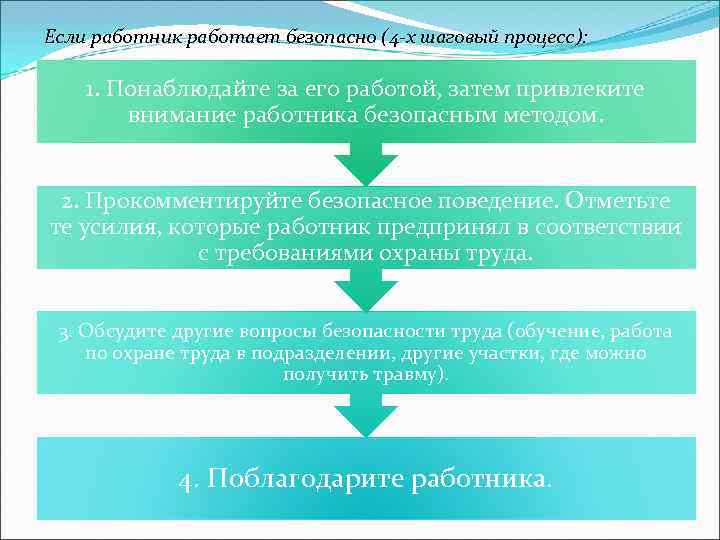 Если работник работает безопасно (4-х шаговый процесс):

1. Понаблюдайте за его работой, затем привлеките внимание работника безопасным методом.

2. Прокомментируйте безопасное поведение. Отметьте те усилия, которые работник предпринял в соответствии с требованиями охраны труда.

3. Обсудите другие вопросы безопасности труда (обучение, работа по охране труда в подразделении, другие участки, где можно получить травму).

4. Поблагодарите работника.